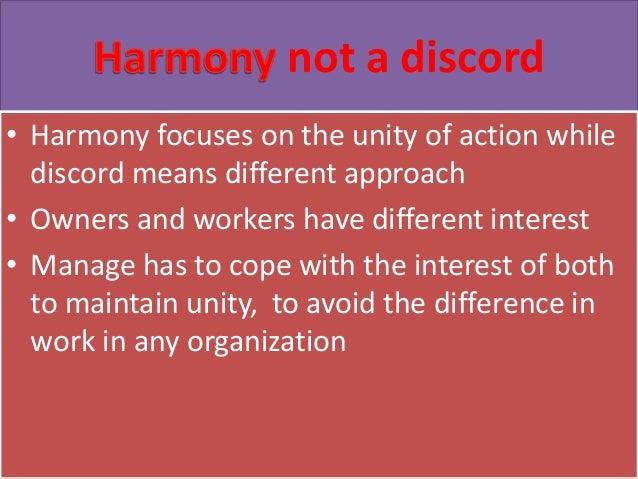 Harmony not a discord

• Harmony focuses on the unity of action while discord means different approach
• Owners and workers have different interest
• Manage has to cope with the interest of both to maintain unity,  to avoid the difference in work in any organization